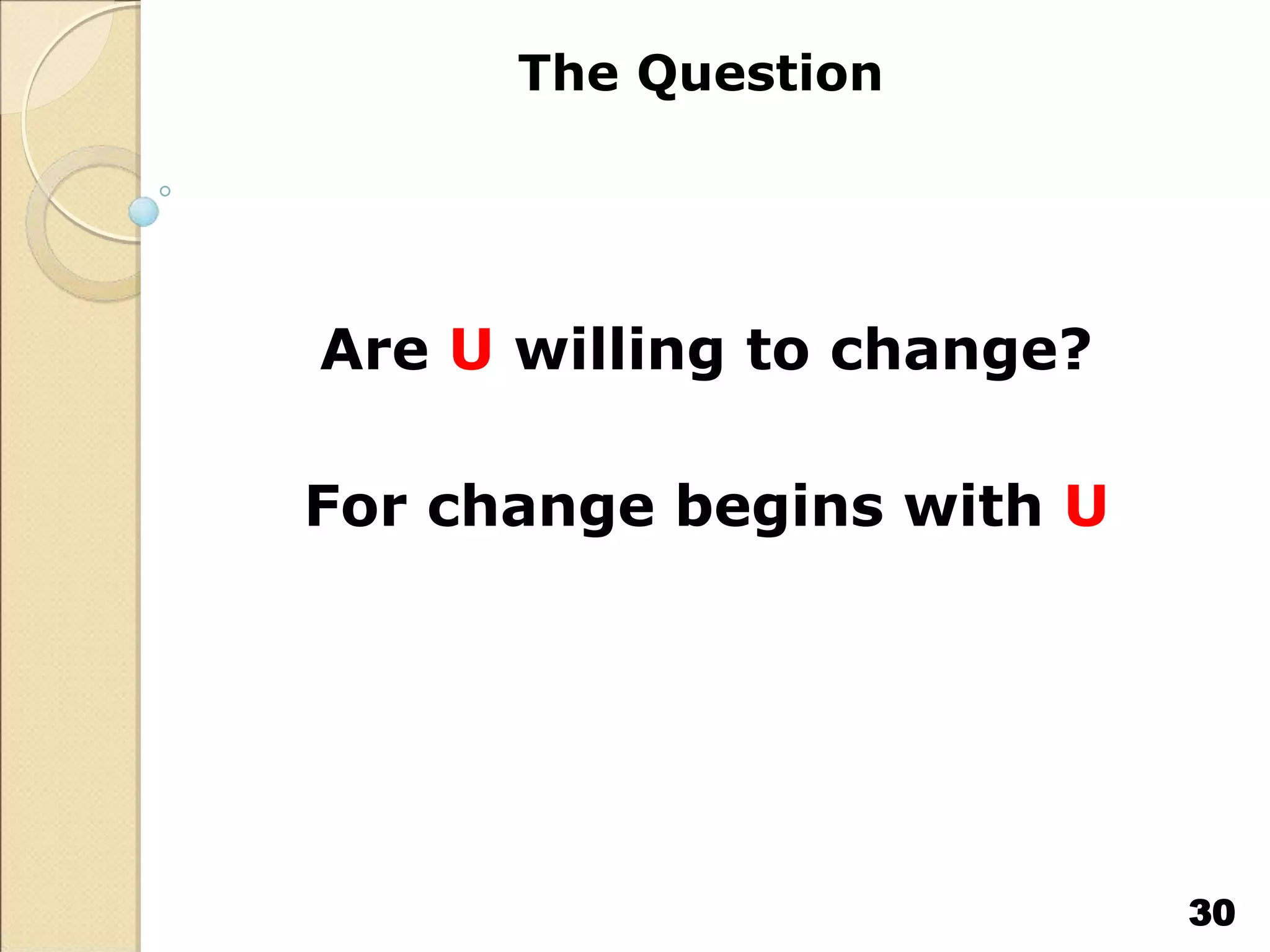 The Question

Are U willing to change?

For change begins with U

30